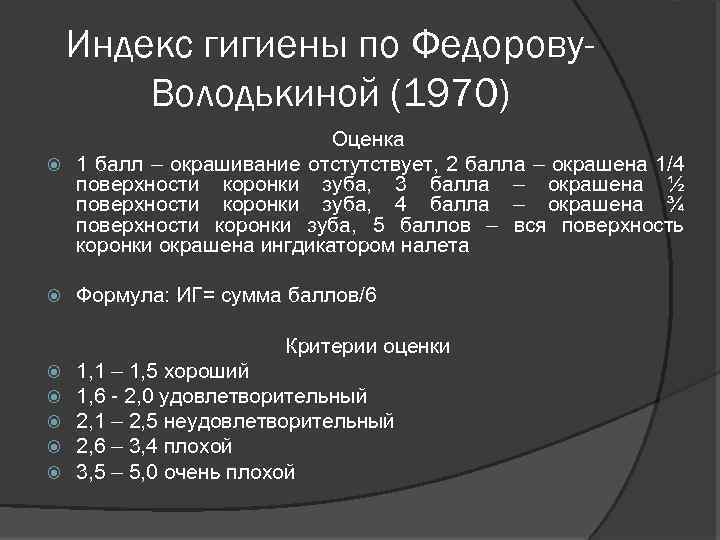 Индекс гигиены по Федорову-Володькиной (1970)

Оценка

1 балл – окрашивание отстутствует, 2 балла – окрашена 1/4 поверхности коронки зуба, 3 балла – окрашена ½ поверхности коронки зуба, 4 балла – окрашена ¾ поверхности коронки зуба, 5 баллов – вся поверхность коронки окрашена ингдикатором налета

Формула: ИГ= сумма баллов/6

Критерии оценки

1,1 – 1,5 хороший

1,6 - 2,0 удовлетворительный

2,1 – 2,5 неудовлетворительный

2,6 – 3,4 плохой

3,5 – 5,0 очень плохой